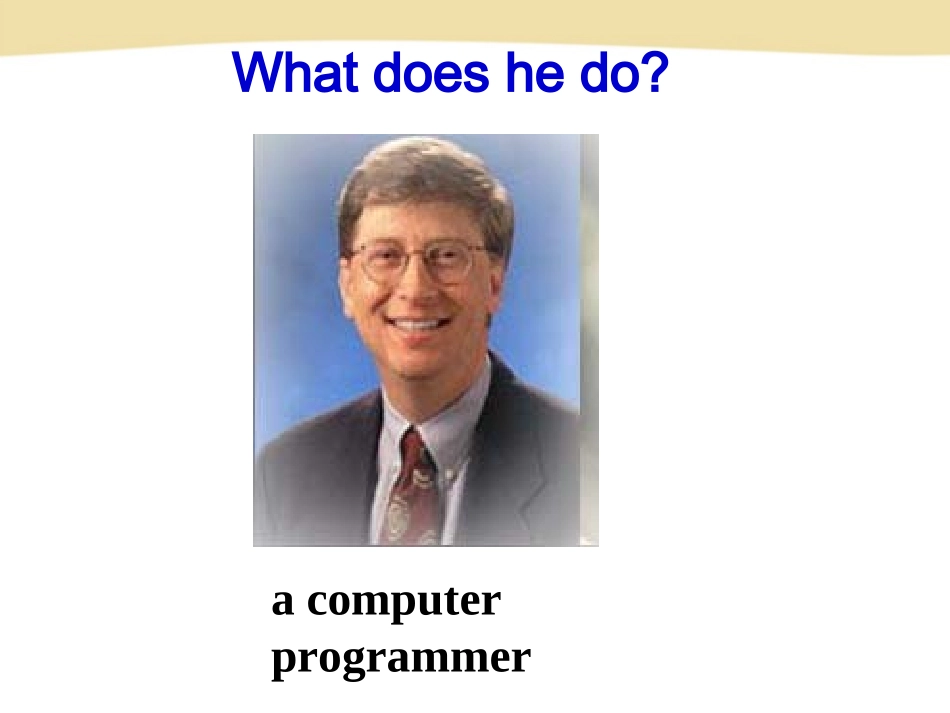 What does he do?

a computer programmer